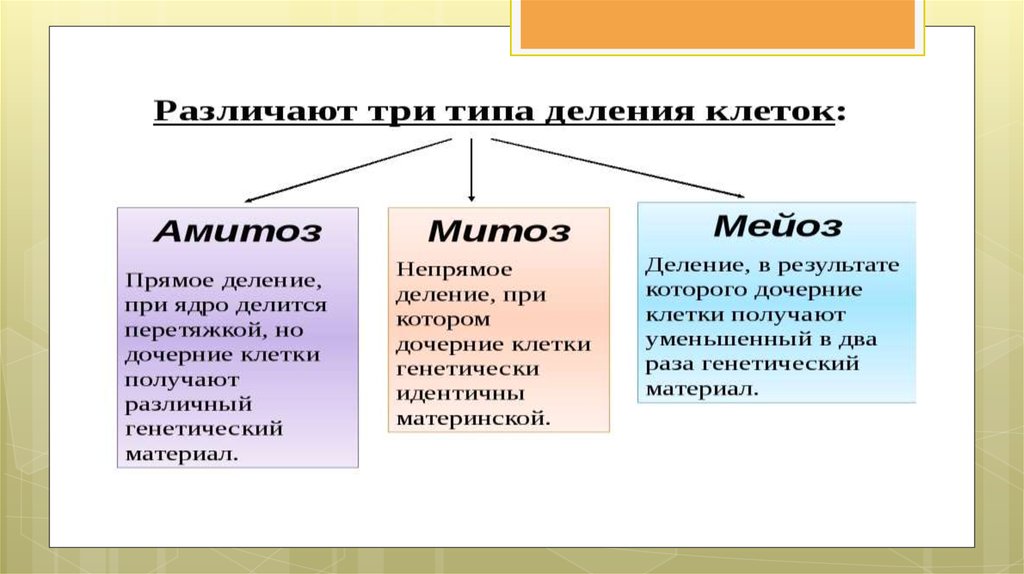 Различают три типа деления клеток:

Амитоз

Прямое деление, при ядро делится перетяжкой, но дочерние клетки получают различный генетический материал.

Митоз

Непрямое деление, при котором дочерние клетки генетически идентичны материнской.

Мейоз

Деление, в результате которого дочерние клетки получают уменьшенный в два раза генетический материал.